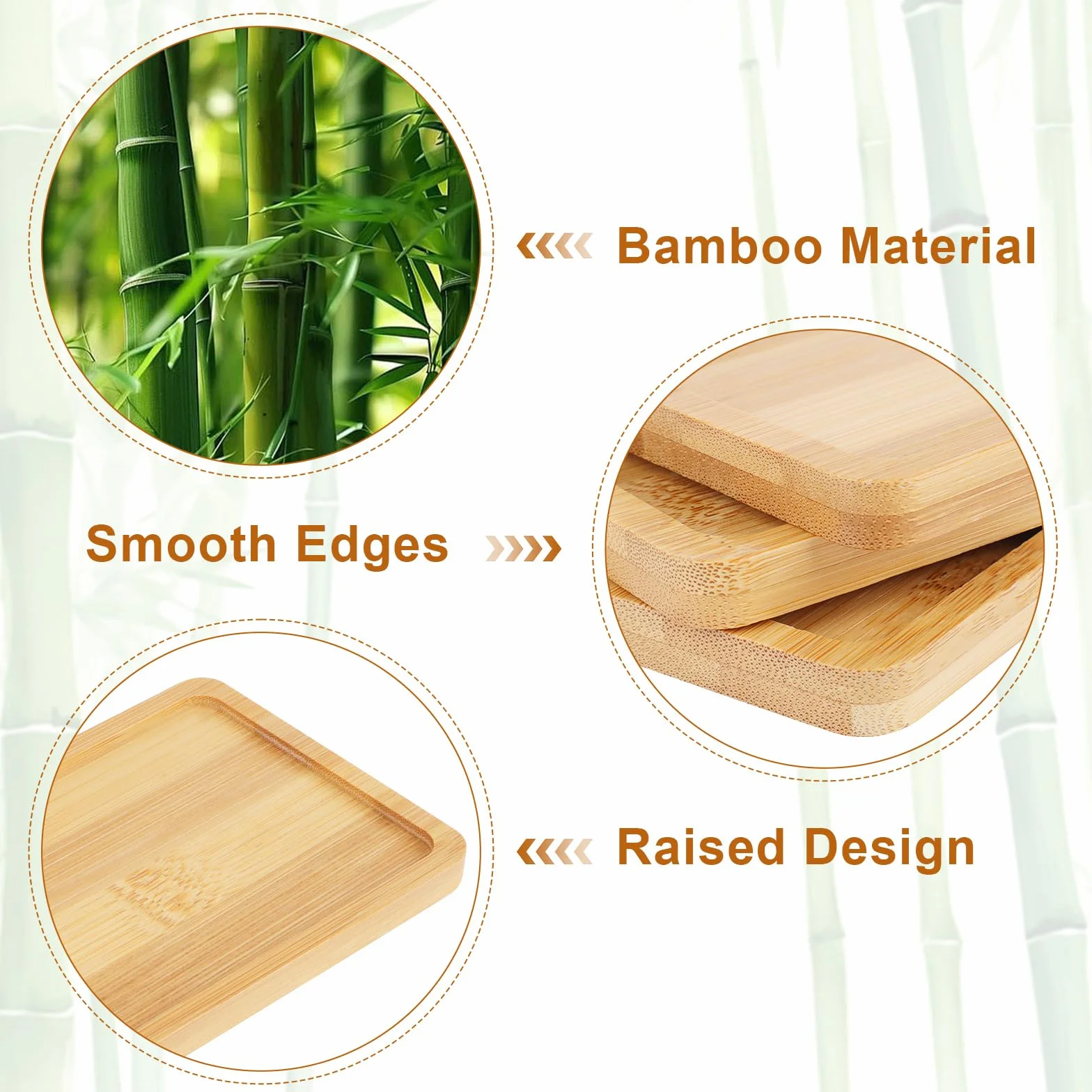 Bamboo Material

Smooth Edges

Raised Design